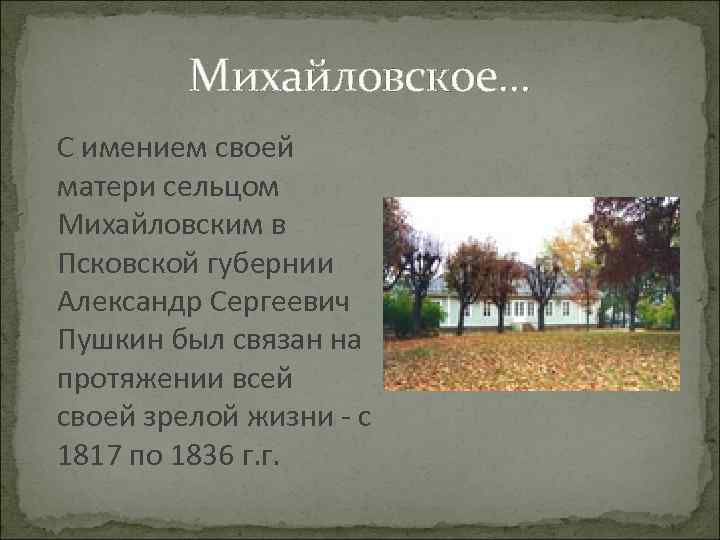 Михайловское…

С имением своей матери сельцом Михайловским в Псковской губернии Александр Сергеевич Пушкин был связан на протяжении всей своей зрелой жизни - с 1817 по 1836 г.г.